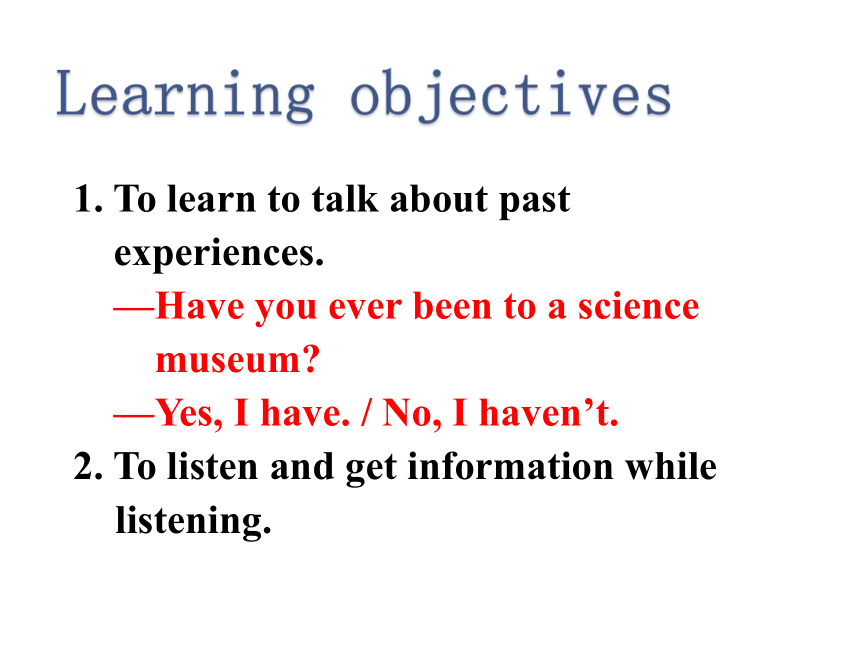 Learning objectives

1. To learn to talk about past experiences.
—Have you ever been to a science museum?
—Yes, I have. / No, I haven’t.
2. To listen and get information while listening.